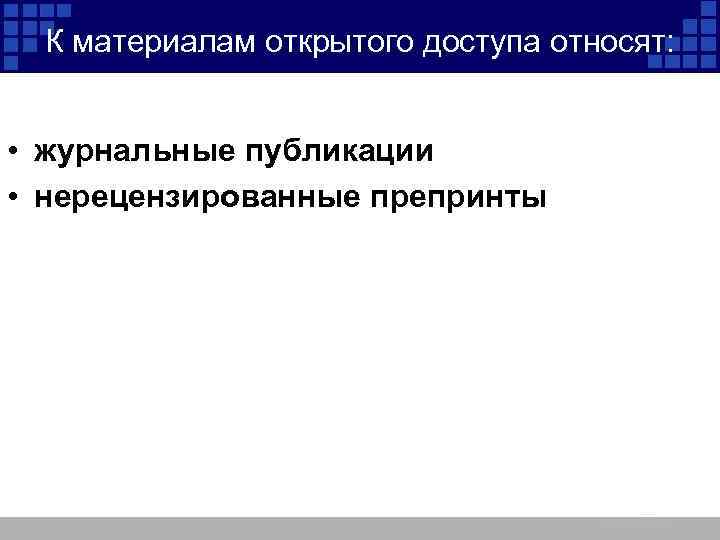 К материалам открытого доступа относят:

• журнальные публикации
• нерецензированные препринты